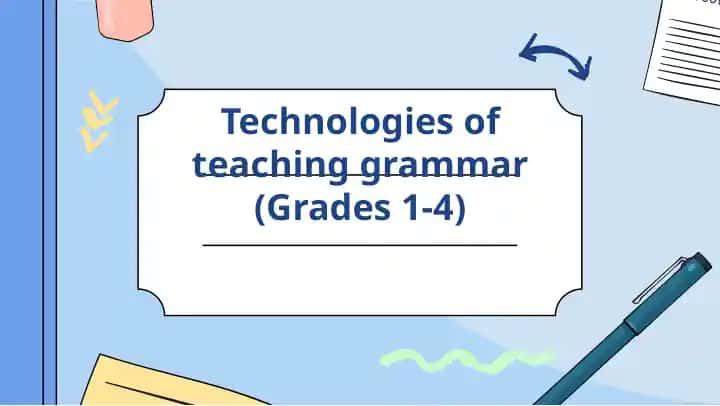 Technologies of teaching grammar (Grades 1-4)